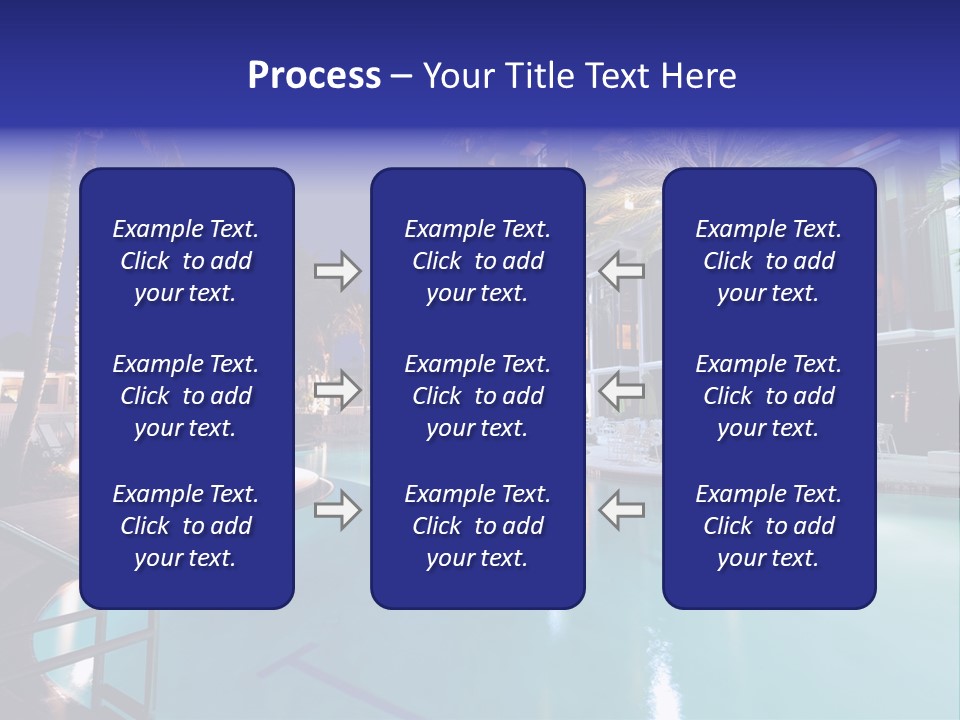 Process – Your Title Text Here

Example Text. Click to add your text.

Example Text. Click to add your text.

Example Text. Click to add your text.

Example Text. Click to add your text.

Example Text. Click to add your text.

Example Text. Click to add your text.

Example Text. Click to add your text.

Example Text. Click to add your text.

Example Text. Click to add your text.